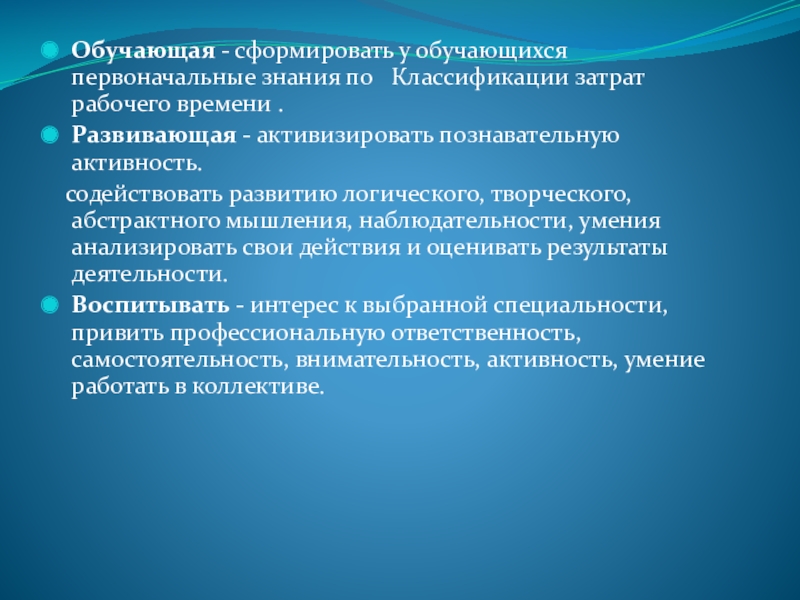 Обучающая - сформировать у обучающихся первоначальные знания по Классификации затрат рабочего времени .

Развивающая - активизировать познавательную активность.

содействовать развитию логического, творческого, абстрактного мышления, наблюдательности, умения анализировать свои действия и оценивать результаты деятельности.

Воспитывать - интерес к выбранной специальности, привить профессиональную ответственность, самостоятельность, внимательность, активность, умение работать в коллективе.